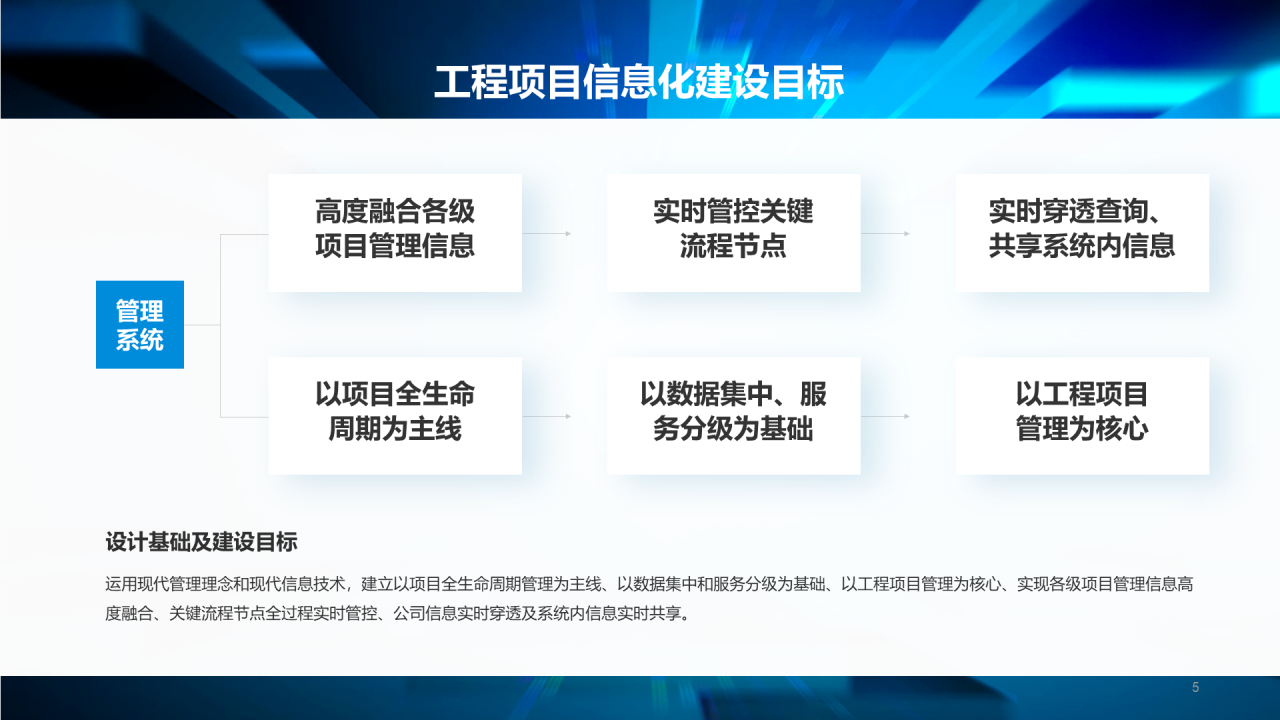 工程项目信息化建设目标

管理系统

高度融合各级项目管理信息

实时管控关键流程节点

实时穿透查询、共享系统内信息

以项目全生命周期为主线

以数据集中、服务分级为基础

以工程项目管理为核心

设计基础及建设目标

运用现代管理理念和现代信息技术，建立以项目全生命周期管理为主线、以数据集中和服务分级为基础、以工程项目管理为核心、实现各级项目管理信息高度融合、关键流程节点全过程实时管控、公司信息实时穿透及系统内信息实时共享。

5